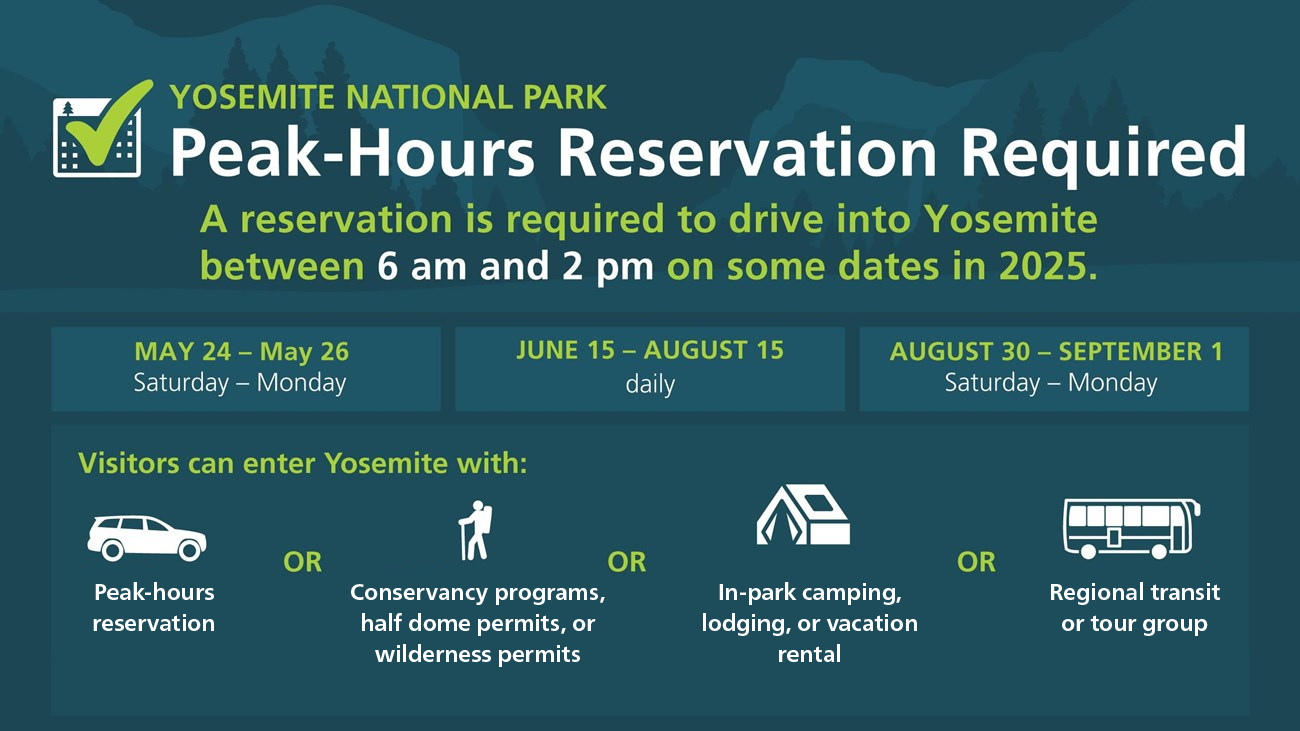 YOSEMITE NATIONAL PARK
Peak-Hours Reservation Required

A reservation is required to drive into Yosemite between 6 am and 2 pm on some dates in 2025.

MAY 24 – May 26
Saturday – Monday

JUNE 15 – AUGUST 15
daily

AUGUST 30 – SEPTEMBER 1
Saturday – Monday

Visitors can enter Yosemite with:

Peak-hours reservation

OR

Conservancy programs, half dome permits, or wilderness permits

OR

In-park camping, lodging, or vacation rental

OR

Regional transit or tour group